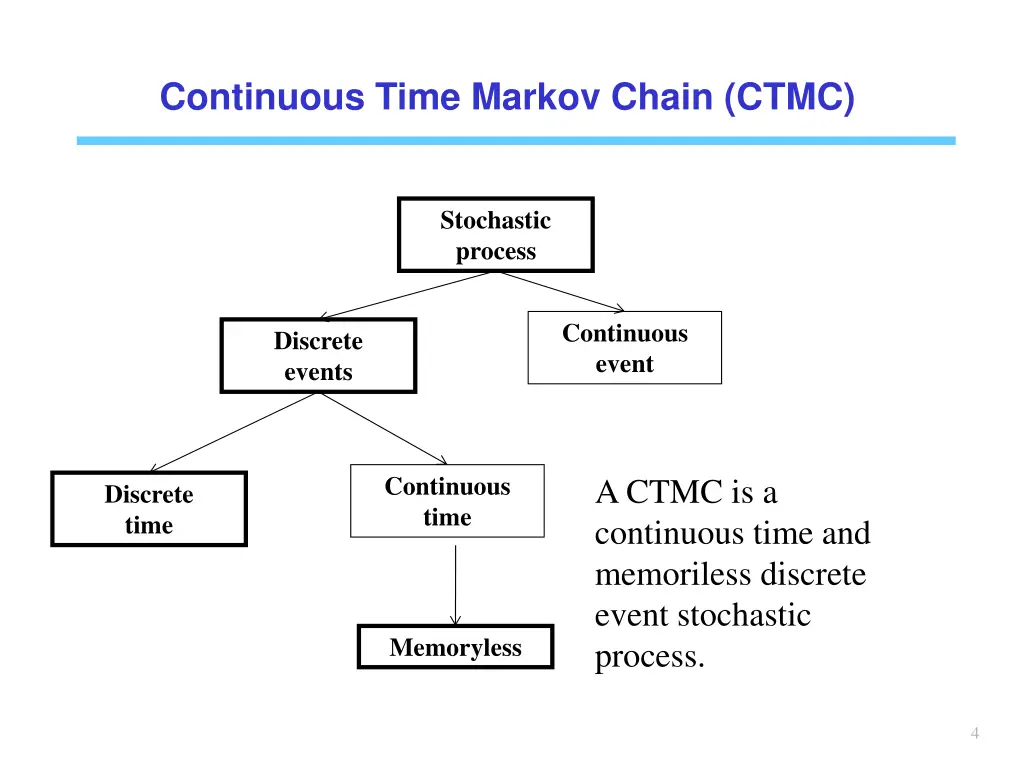 Continuous Time Markov Chain (CTMC)

Stochastic process

Discrete events

Continuous event

Discrete time

Continuous time

Memoryless

A CTMC is a continuous time and memoriless discrete event stochastic process.

4